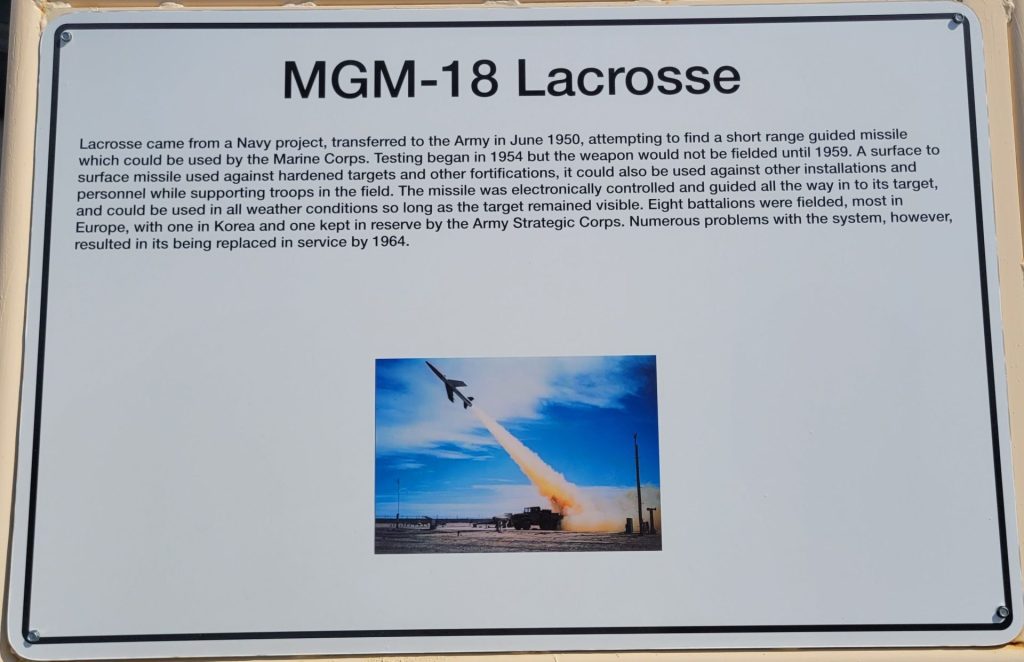 MGM-18 Lacrosse

Lacrosse came from a Navy project, transferred to the Army in June 1950, attempting to find a short range guided missile which could be used by the Marine Corps. Testing began in 1954 but the weapon would not be fielded until 1959. A surface to surface missile used against hardened targets and other fortifications, it could also be used against other installations and personnel while supporting troops in the field. The missile was electronically controlled and guided all the way in to its target, and could be used in all weather conditions so long as the target remained visible. Eight battalions were fielded, most in Europe, with one in Korea and one kept in reserve by the Army Strategic Corps. Numerous problems with the system, however, resulted in its being replaced in service by 1964.